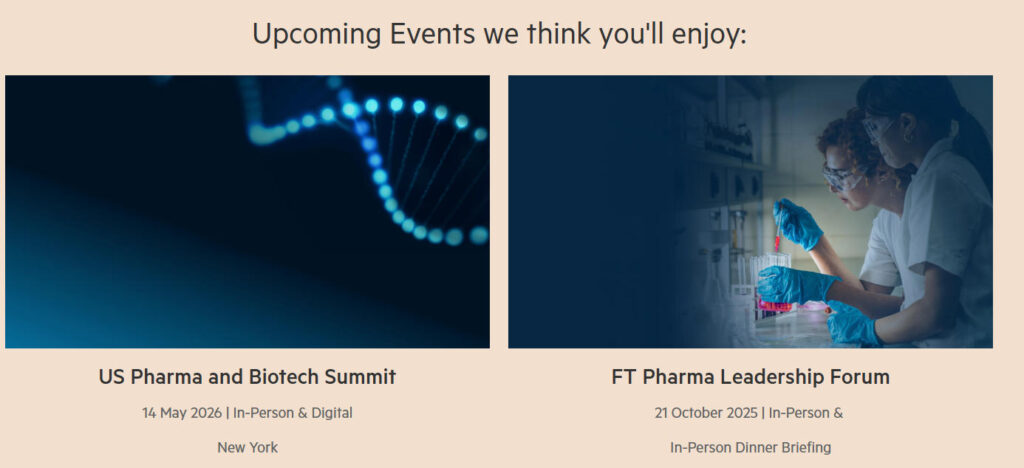 Upcoming Events we think you'll enjoy:

US Pharma and Biotech Summit

14 May 2026 | In-Person & Digital

New York

FT Pharma Leadership Forum

21 October 2025 | In-Person &

In-Person Dinner Briefing